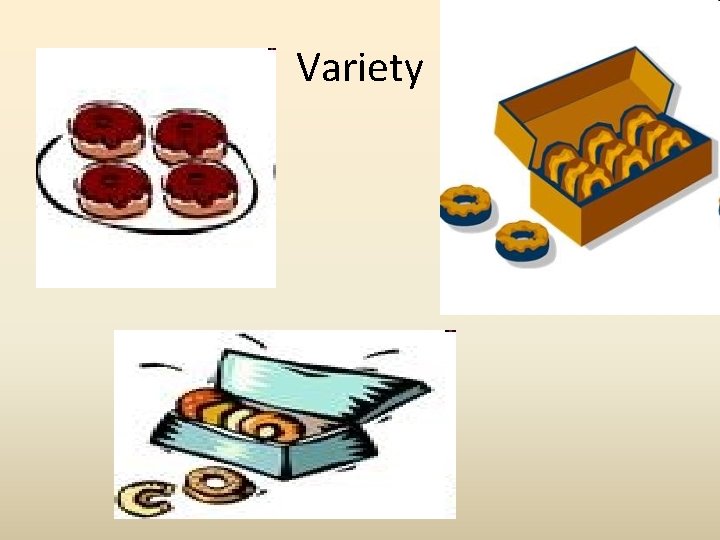 Variety